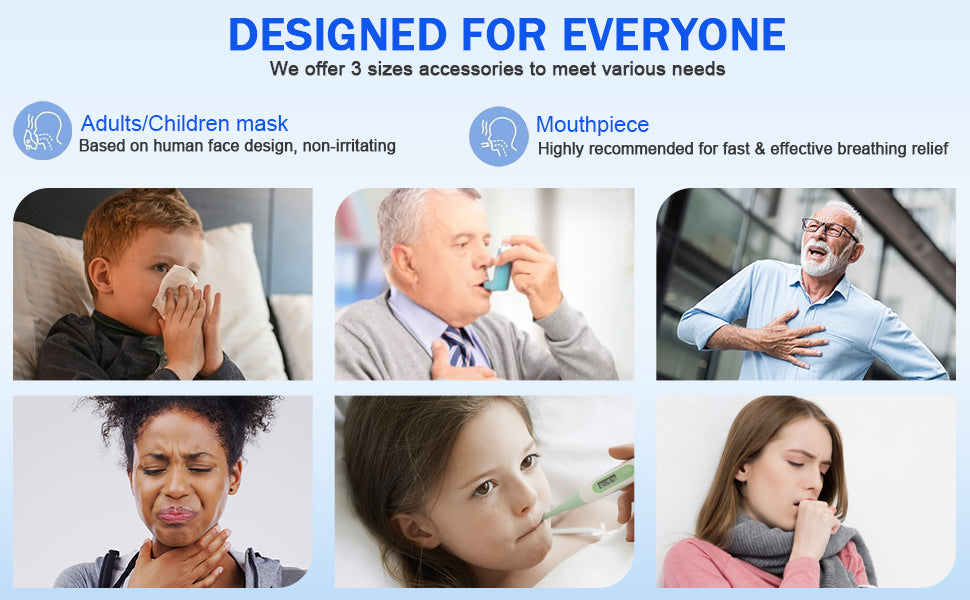 DESIGNED FOR EVERYONE
We offer 3 sizes accessories to meet various needs

Adults/Children mask
Based on human face design, non-irritating

Mouthpiece
Highly recommended for fast & effective breathing relief